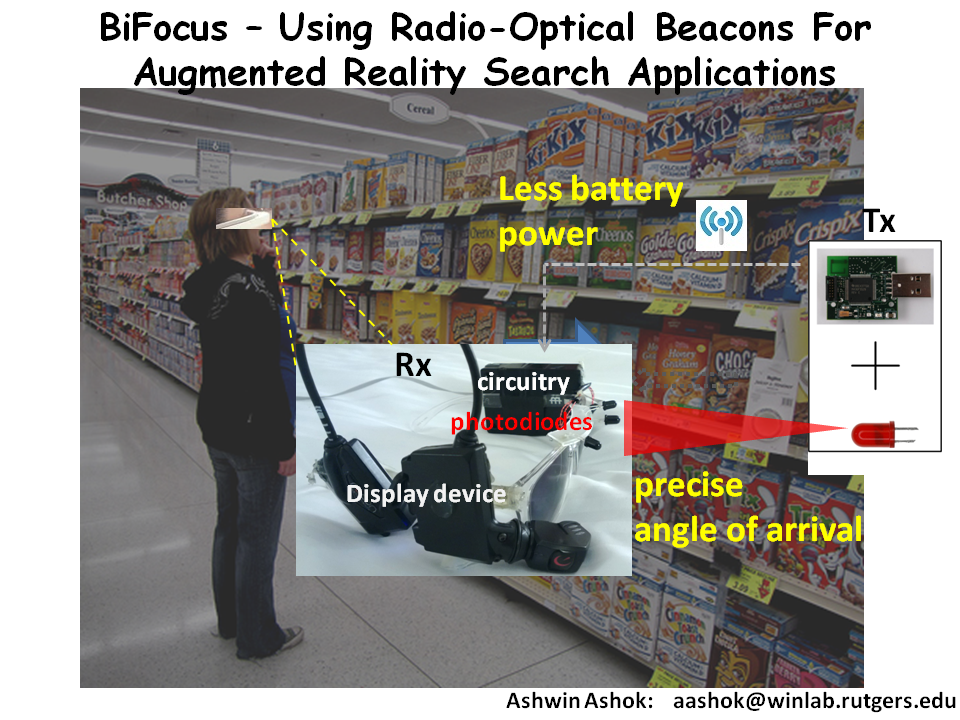 BiFocus – Using Radio-Optical Beacons For Augmented Reality Search Applications

Cereal

Butcher Shop

Less battery power

Tx

Rx

circuitry

photodiodes

Display device

precise angle of arrival

Ashwin Ashok: aashok@winlab.rutgers.edu